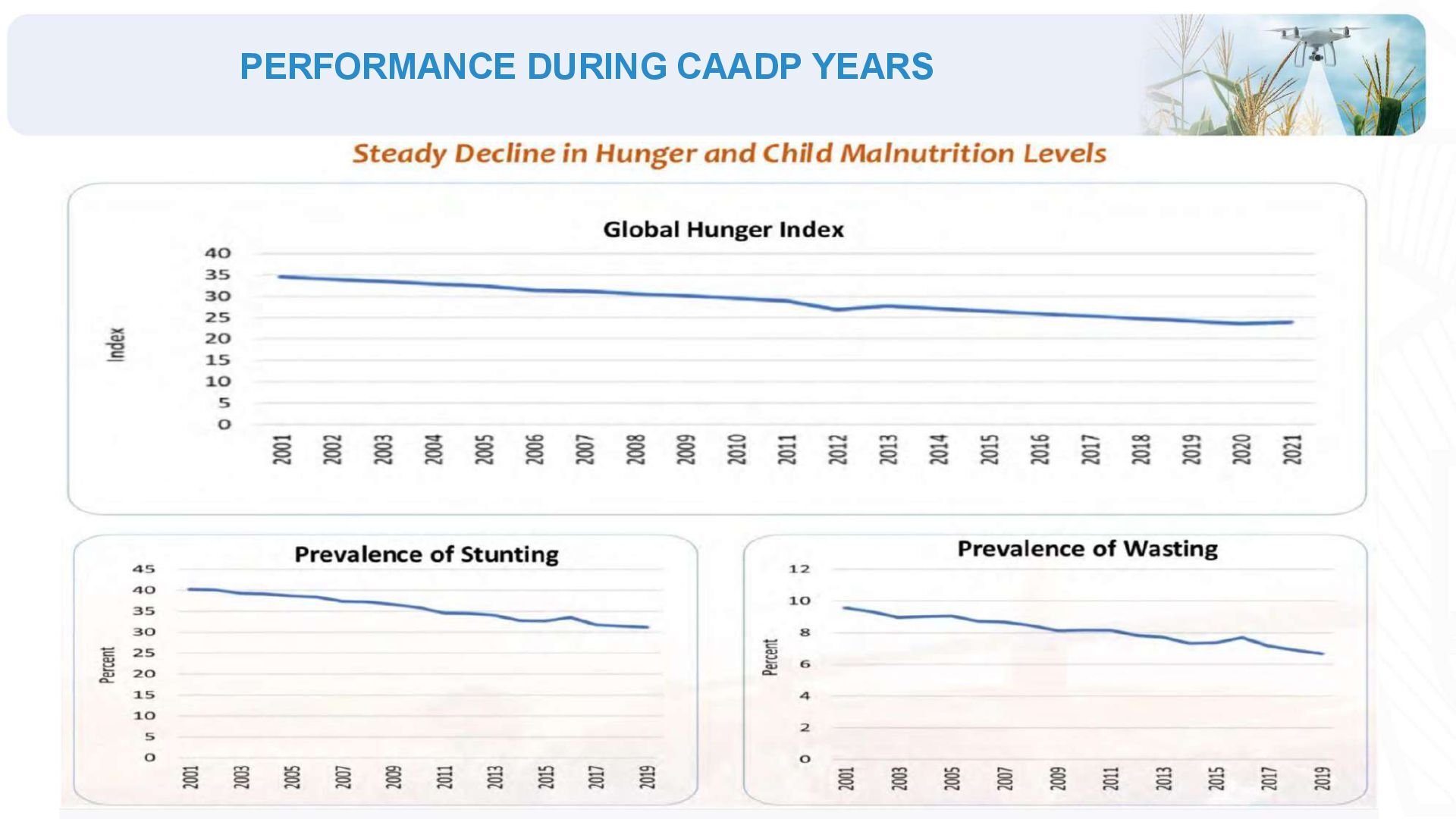 PERFORMANCE DURING CAADP YEARS

Steady Decline in Hunger and Child Malnutrition Levels

Global Hunger Index

Index

40
35
30
25
20
15
10
5
0

2001 2002 2003 2004 2005 2006 2007 2008 2009 2010 2011 2012 2013 2014 2015 2016 2017 2018 2019 2020 2021

Prevalence of Stunting

Percent

45
40
35
30
25
20
15
10
5
0

2001 2003 2005 2007 2009 2011 2013 2015 2017 2019

Prevalence of Wasting

Percent

12
10
8
6
4
2
0

2001 2003 2005 2007 2009 2011 2013 2015 2017 2019